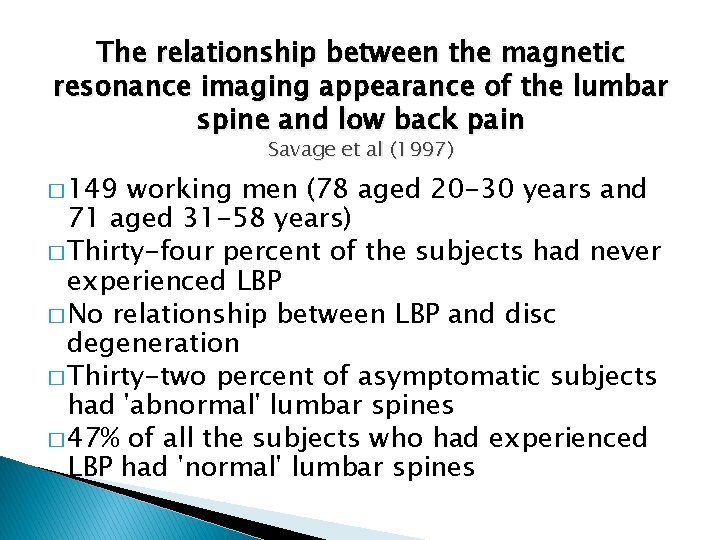 The relationship between the magnetic resonance imaging appearance of the lumbar spine and low back pain
Savage et al (1997)

□ 149 working men (78 aged 20-30 years and 71 aged 31-58 years)
□ Thirty-four percent of the subjects had never experienced LBP
□ No relationship between LBP and disc degeneration
□ Thirty-two percent of asymptomatic subjects had 'abnormal' lumbar spines
□ 47% of all the subjects who had experienced LBP had 'normal' lumbar spines